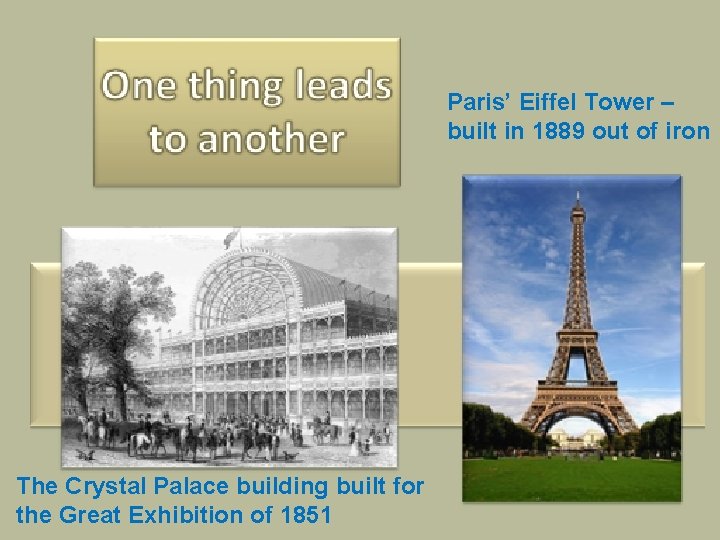 One thing leads to another

Paris' Eiffel Tower – built in 1889 out of iron

The Crystal Palace building built for the Great Exhibition of 1851